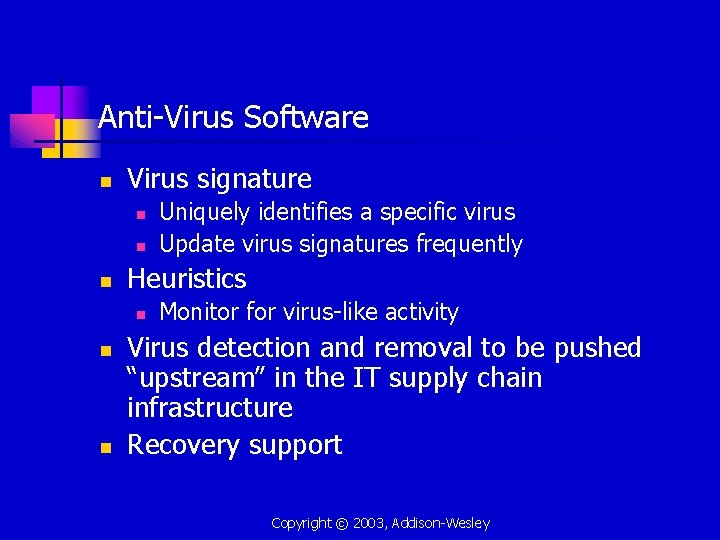 Anti-Virus Software

- Virus signature
  - Uniquely identifies a specific virus
  - Update virus signatures frequently
- Heuristics
  - Monitor for virus-like activity
- Virus detection and removal to be pushed "upstream" in the IT supply chain infrastructure
- Recovery support

Copyright © 2003, Addison-Wesley